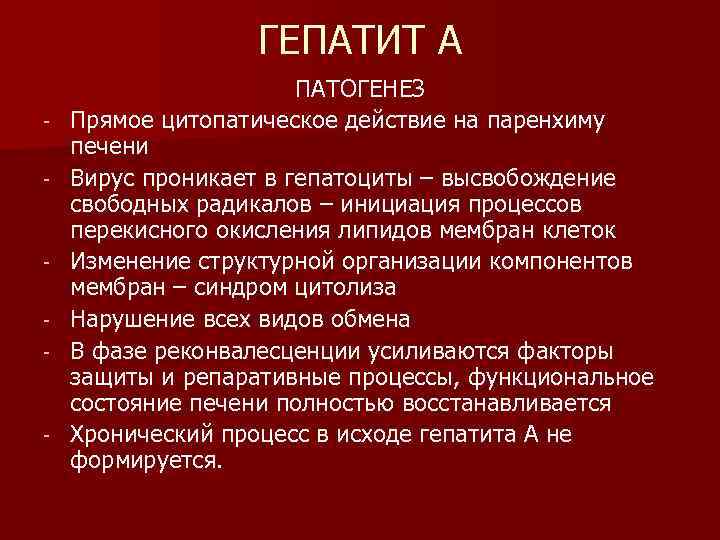 ГЕПАТИТ А

ПАТОГЕНЕЗ

- Прямое цитопатическое действие на паренхиму печени
- Вирус проникает в гепатоциты – высвобождение свободных радикалов – инициация процессов перекисного окисления липидов мембран клеток
- Изменение структурной организации компонентов мембран – синдром цитолиза
- Нарушение всех видов обмена
- В фазе реконвалесценции усиливаются факторы защиты и репаративные процессы, функциональное состояние печени полностью восстанавливается
- Хронический процесс в исходе гепатита А не формируется.